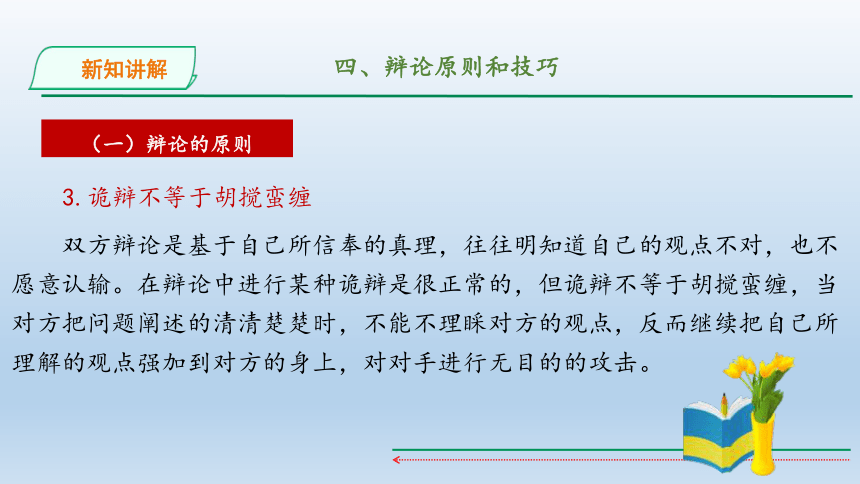 新知讲解

四、辩论原则和技巧

（一）辩论的原则

3. 诡辩不等于胡搅蛮缠

双方辩论是基于自己所信奉的真理，往往明知道自己的观点不对，也不愿意认输。在辩论中进行某种诡辩是很正常的，但诡辩不等于胡搅蛮缠，当对方把问题阐述的清清楚楚时，不能不理睬对方的观点，反而继续把自己所理解的观点强加到对方的身上，对对手进行无目的的攻击。